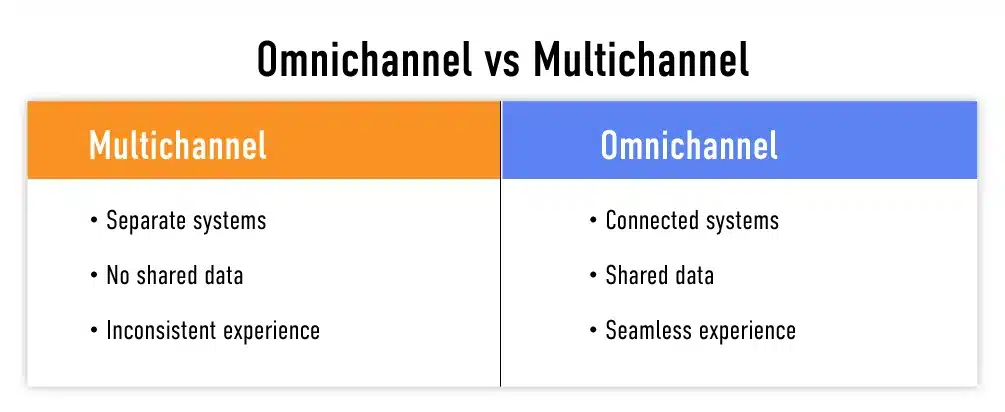 Omnichannel vs Multichannel

| Multichannel | Omnichannel |
|---|---|
| • Separate systems | • Connected systems |
| • No shared data | • Shared data |
| • Inconsistent experience | • Seamless experience |